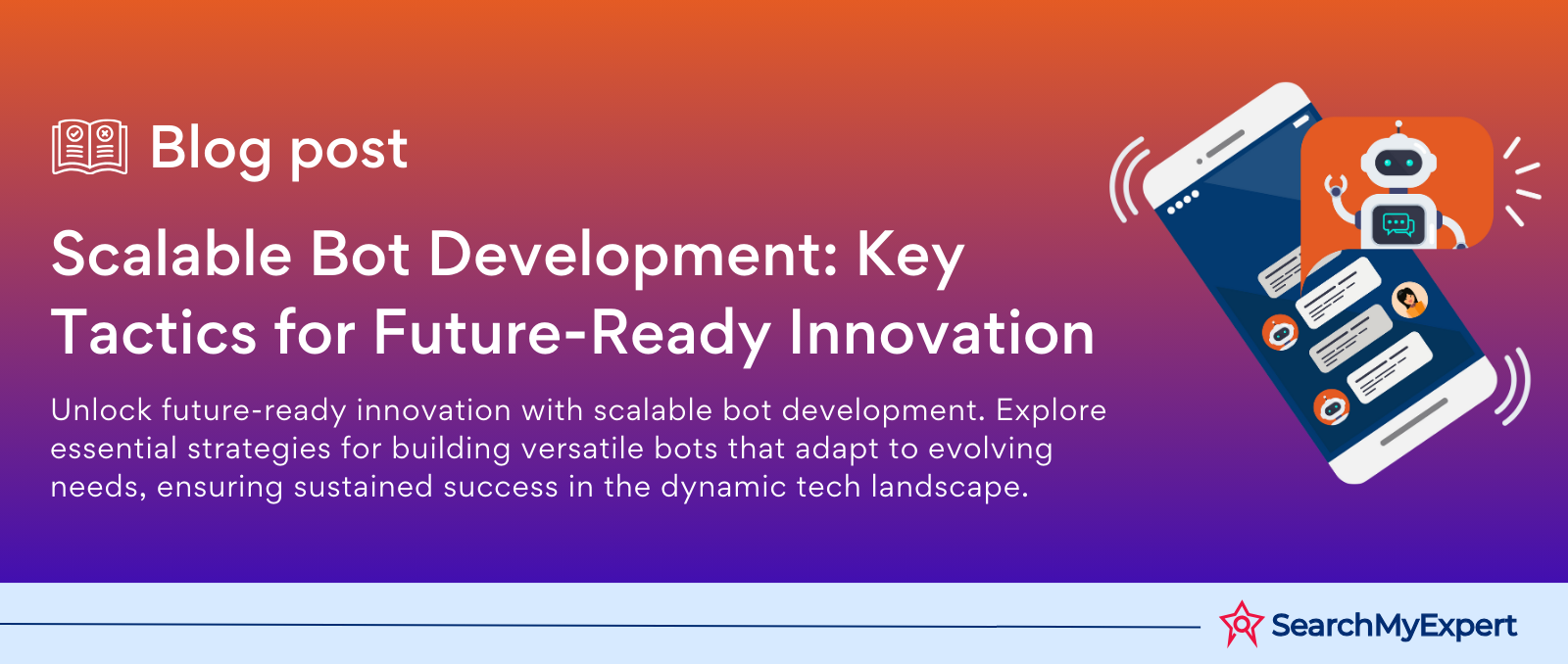 Blog post

Scalable Bot Development: Key Tactics for Future-Ready Innovation

Unlock future-ready innovation with scalable bot development. Explore essential strategies for building versatile bots that adapt to evolving needs, ensuring sustained success in the dynamic tech landscape.

SearchMyExpert